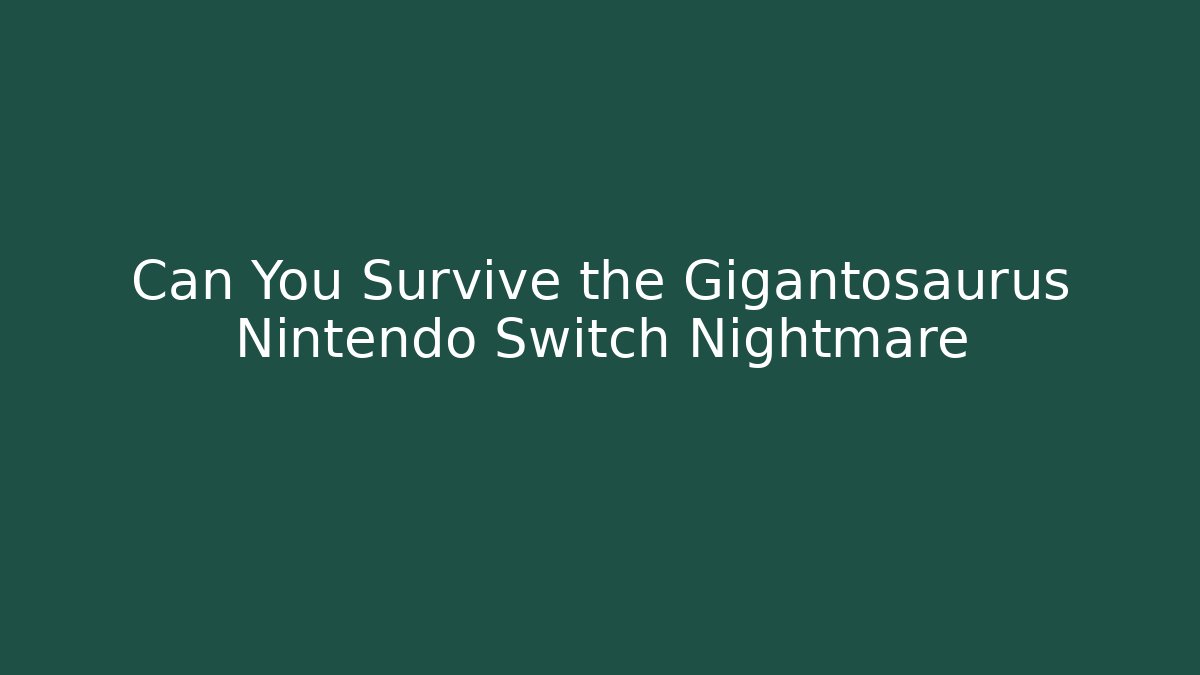 Can You Survive the Gigantosaurus Nintendo Switch Nightmare